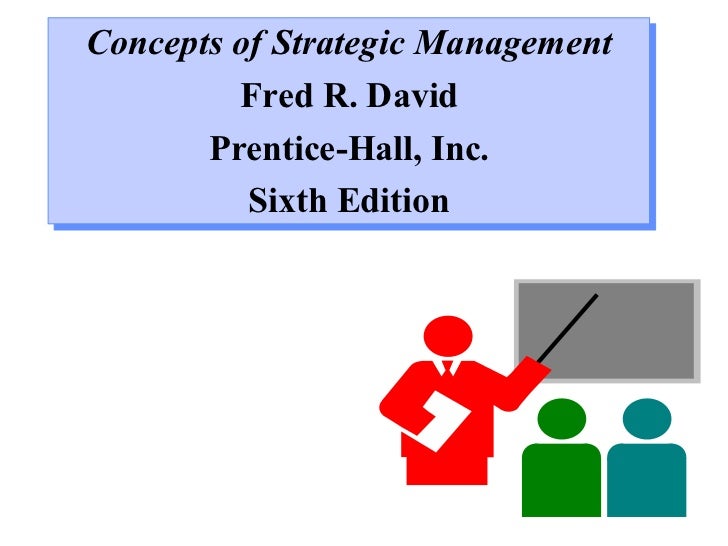 Concepts of Strategic Management

Fred R. David

Prentice-Hall, Inc.

Sixth Edition